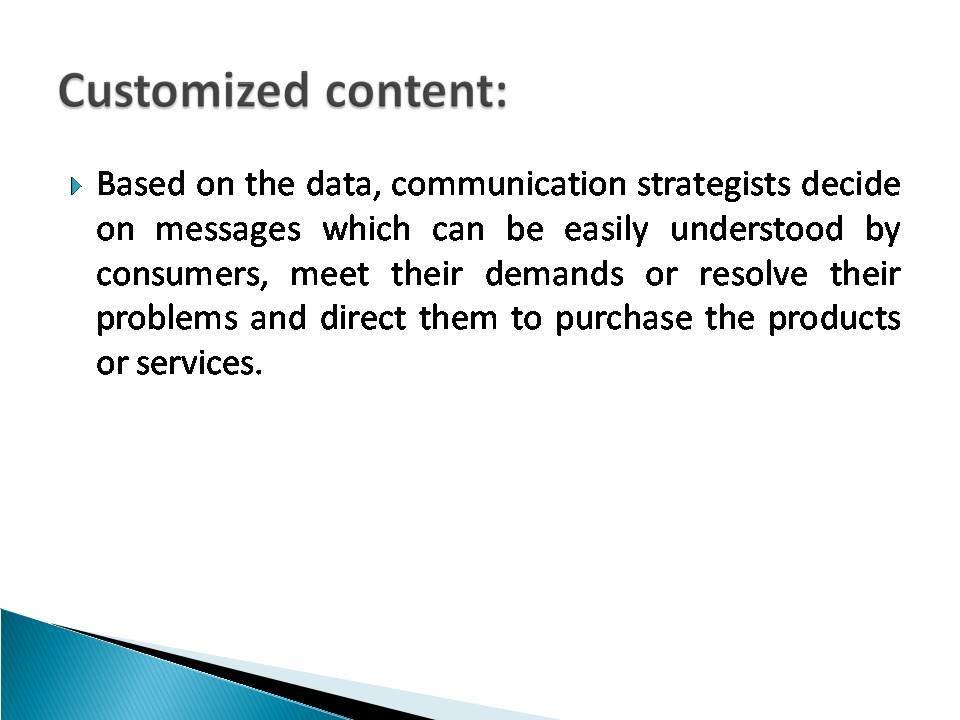 Customized content:

Based on the data, communication strategists decide on messages which can be easily understood by consumers, meet their demands or resolve their problems and direct them to purchase the products or services.